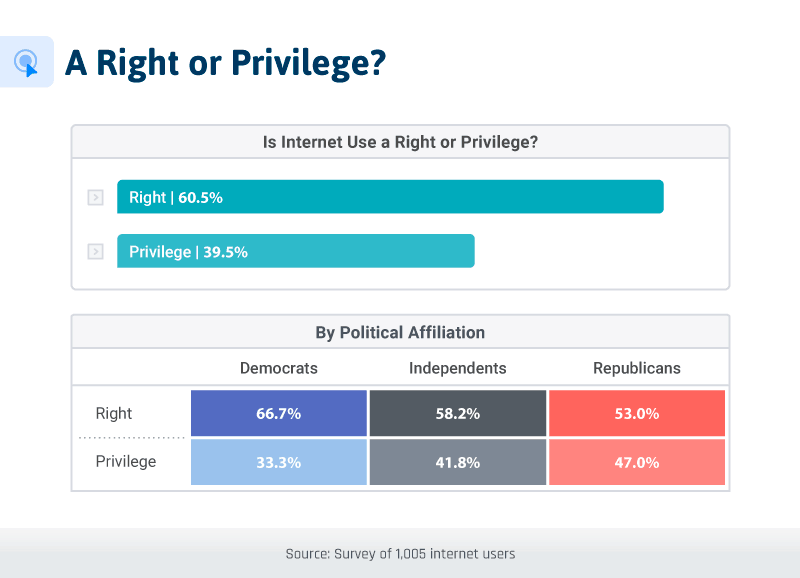 A Right or Privilege?

Is Internet Use a Right or Privilege?

Right | 60.5%

Privilege | 39.5%

By Political Affiliation

| | Democrats | Independents | Republicans |
|---|---|---|---|
| Right | 66.7% | 58.2% | 53.0% |
| Privilege | 33.3% | 41.8% | 47.0% |

Source: Survey of 1,005 internet users